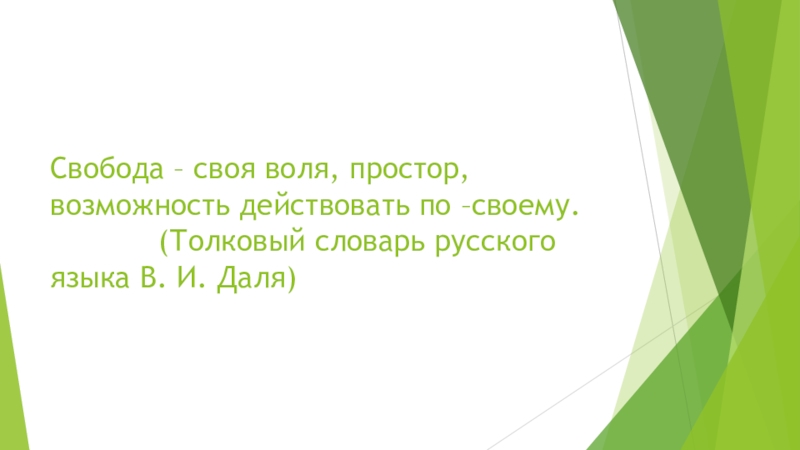 Свобода – своя воля, простор, возможность действовать по –своему.
(Толковый словарь русского языка В. И. Даля)